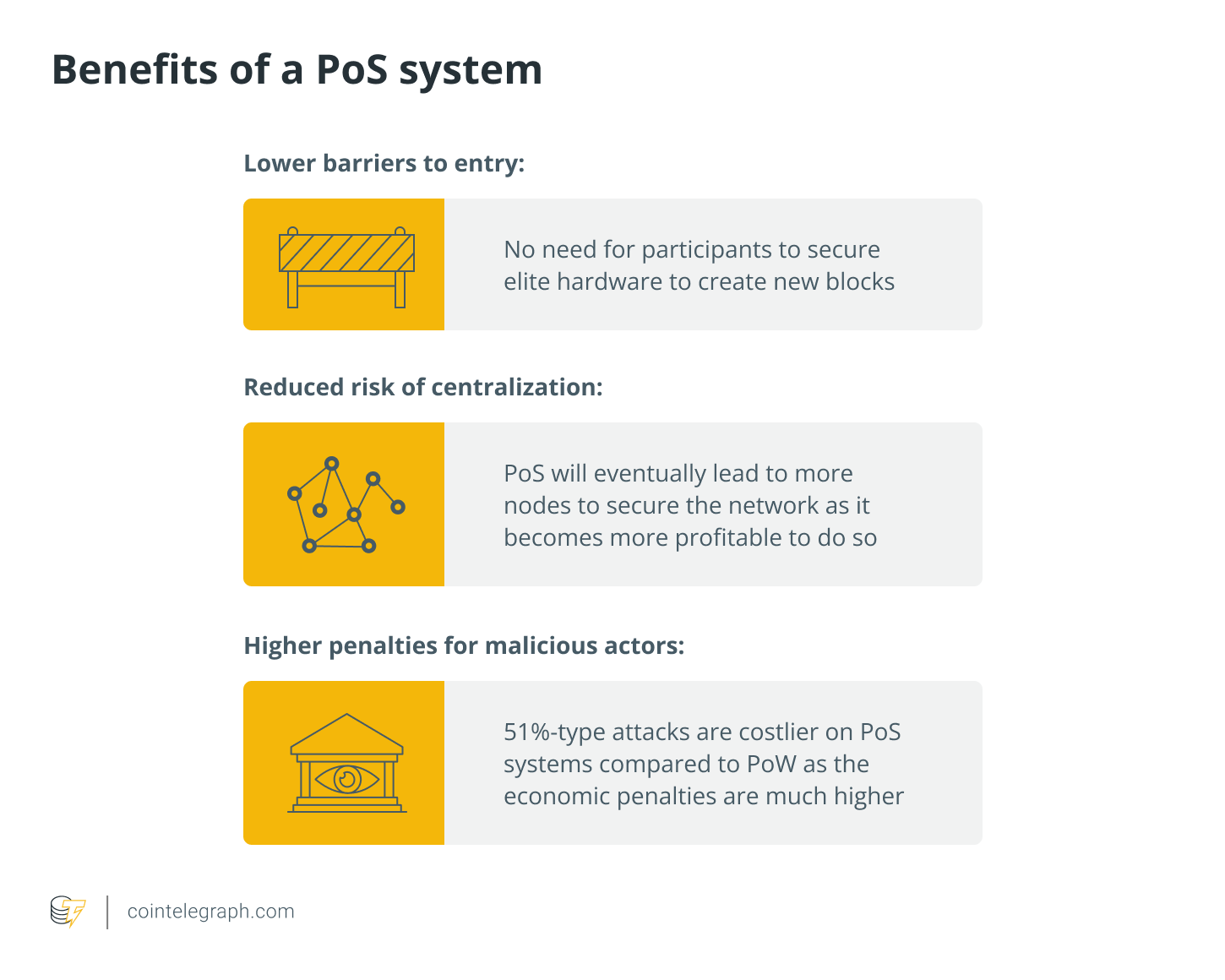 Benefits of a PoS system

Lower barriers to entry:

No need for participants to secure elite hardware to create new blocks

Reduced risk of centralization:

PoS will eventually lead to more nodes to secure the network as it becomes more profitable to do so

Higher penalties for malicious actors:

51%-type attacks are costlier on PoS systems compared to PoW as the economic penalties are much higher

cointelegraph.com